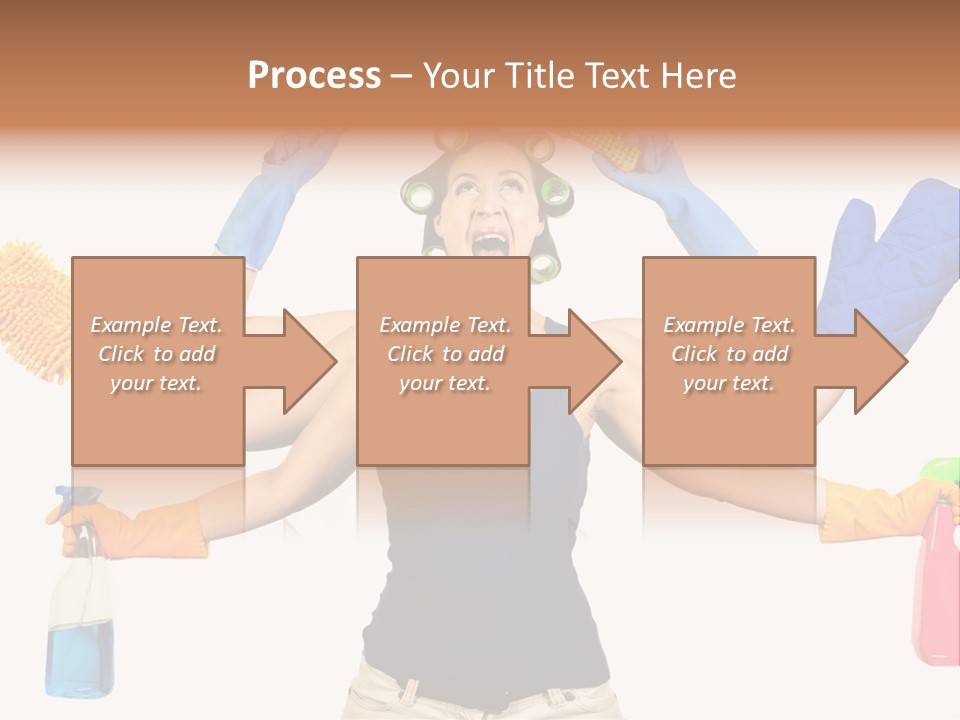 Process – Your Title Text Here

Example Text. Click to add your text.

Example Text. Click to add your text.

Example Text. Click to add your text.